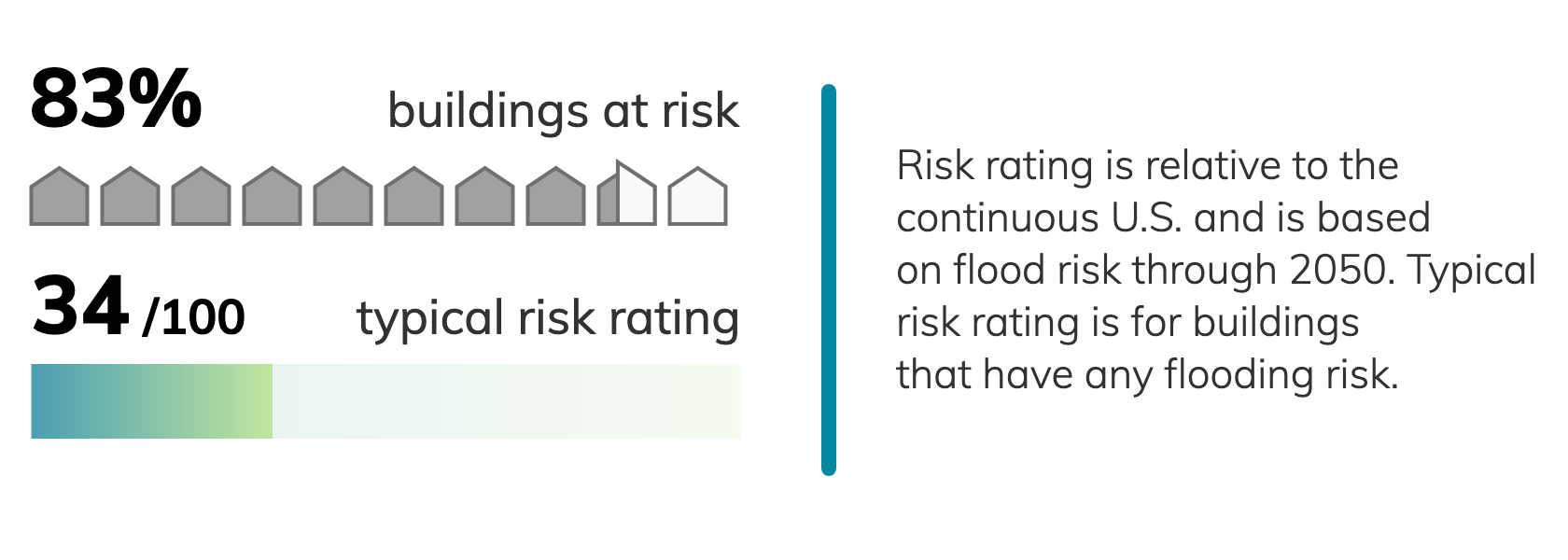 83%

buildings at risk

34 /100

typical risk rating

Risk rating is relative to the continuous U.S. and is based on flood risk through 2050. Typical risk rating is for buildings that have any flooding risk.